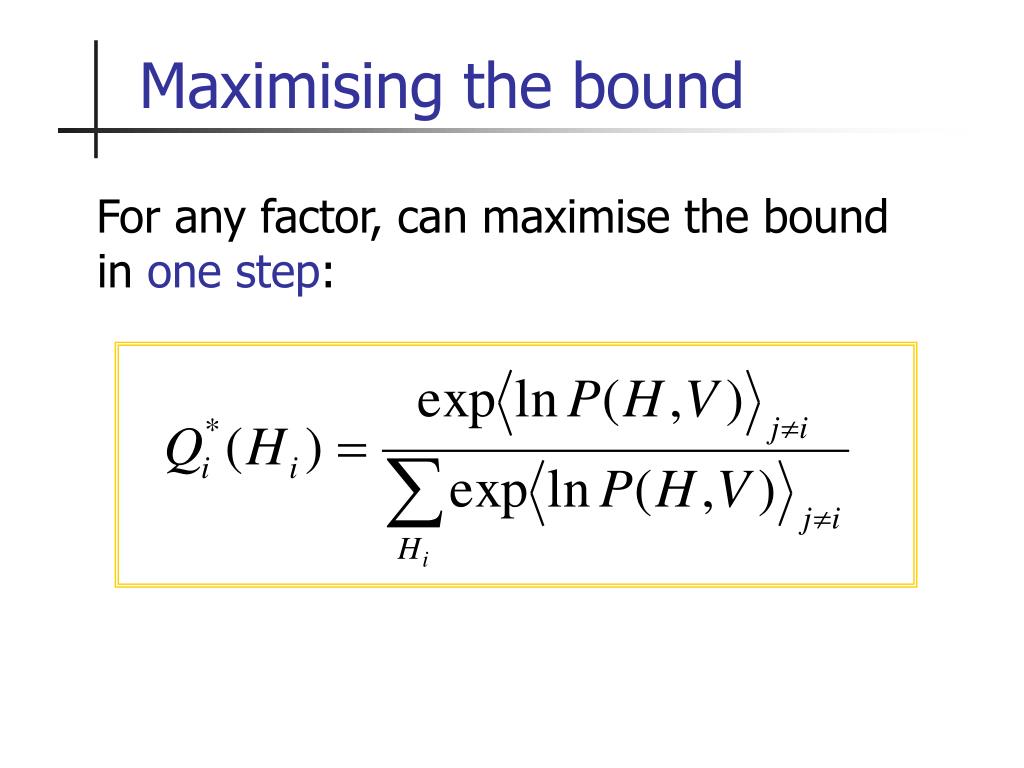 Maximising the bound

For any factor, can maximise the bound in one step:

$Q_i^*(H_i) = \frac{\exp\langle \ln P(H,V) \rangle_{j \neq i}}{\sum_{H_i} \exp\langle \ln P(H,V) \rangle_{j \neq i}}$